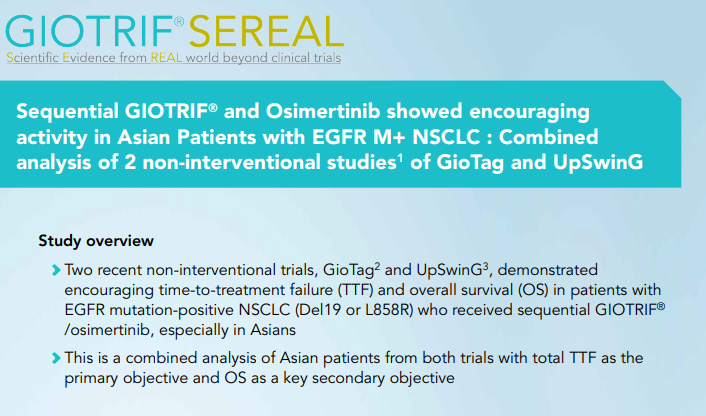 GIOTRIF® SEREAL
Scientific Evidence from REAL world beyond clinical trials

Sequential GIOTRIF® and Osimertinib showed encouraging activity in Asian Patients with EGFR M+ NSCLC : Combined analysis of 2 non-interventional studies$^1$ of GioTag and UpSwinG

Study overview

Two recent non-interventional trials, GioTag$^2$ and UpSwinG$^3$, demonstrated encouraging time-to-treatment failure (TTF) and overall survival (OS) in patients with EGFR mutation-positive NSCLC (Del19 or L858R) who received sequential GIOTRIF® /osimertinib, especially in Asians

This is a combined analysis of Asian patients from both trials with total TTF as the primary objective and OS as a key secondary objective